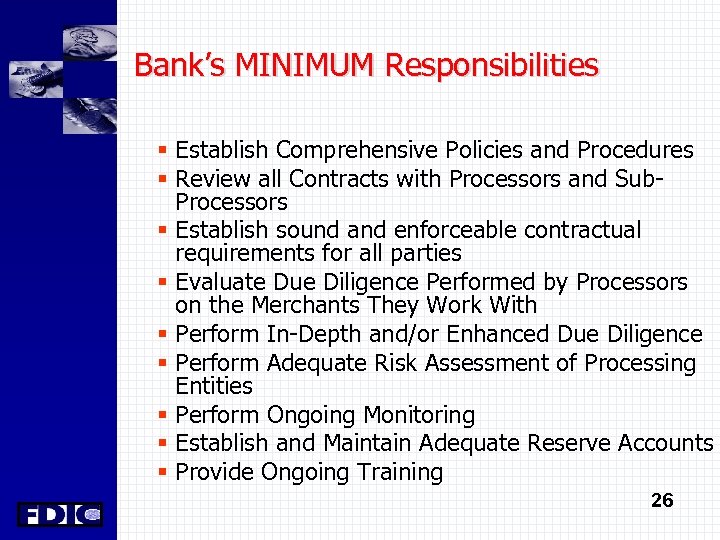 Bank's MINIMUM Responsibilities

- Establish Comprehensive Policies and Procedures
- Review all Contracts with Processors and Sub-Processors
- Establish sound and enforceable contractual requirements for all parties
- Evaluate Due Diligence Performed by Processors on the Merchants They Work With
- Perform In-Depth and/or Enhanced Due Diligence
- Perform Adequate Risk Assessment of Processing Entities
- Perform Ongoing Monitoring
- Establish and Maintain Adequate Reserve Accounts
- Provide Ongoing Training

FDIC

26